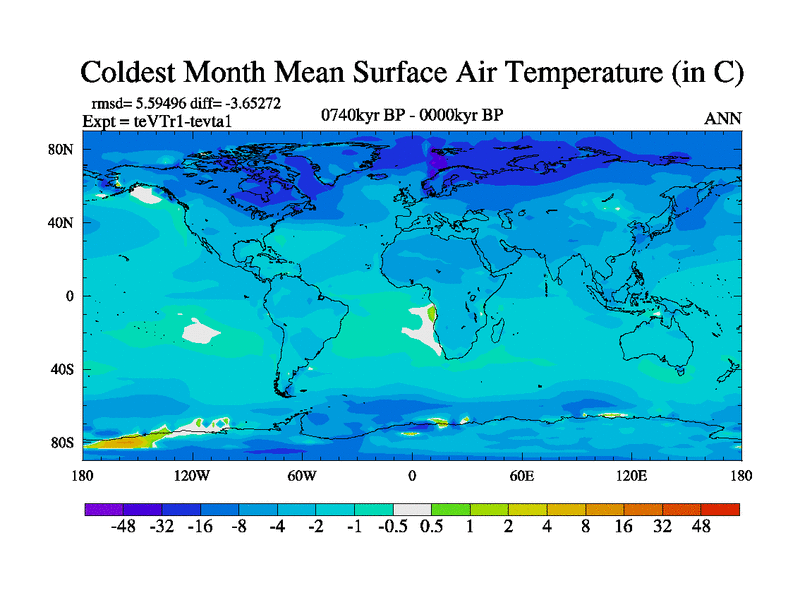 Coldest Month Mean Surface Air Temperature (in C)

rmsd= 5.59496 diff= -3.65272
Expt = teVTr1-tevta1

0740kyr BP - 0000kyr BP

ANN

80N
40N
0
40S
80S

180 120W 60W 0 60E 120E 180

-48 -32 -16 -8 -4 -2 -1 -0.5 0.5 1 2 4 8 16 32 48